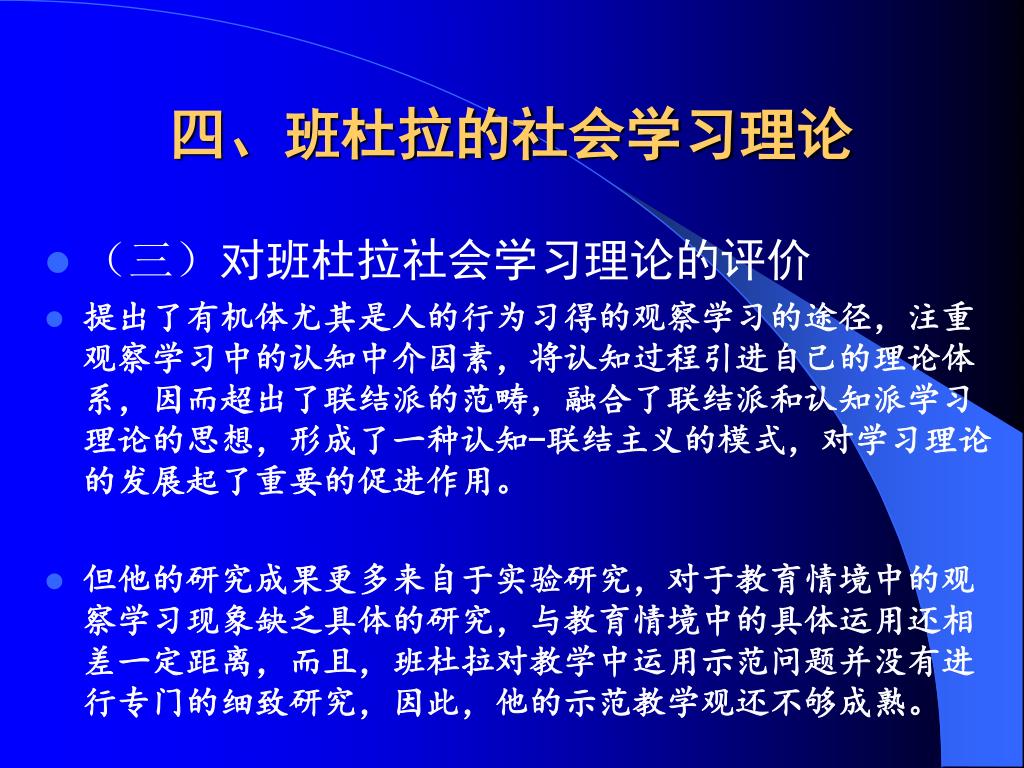 四、班杜拉的社会学习理论

（三）对班杜拉社会学习理论的评价

提出了有机体尤其是人的行为习得的观察学习的途径，注重观察学习中的认知中介因素，将认知过程引进自己的理论体系，因而超出了联结派的范畴，融合了联结派和认知派学习理论的思想，形成了一种认知-联结主义的模式，对学习理论的发展起了重要的促进作用。

但他的研究成果更多来自于实验研究，对于教育情境中的观察学习现象缺乏具体的研究，与教育情境中的具体运用还相差一定距离，而且，班杜拉对教学中运用示范问题并没有进行专门的细致研究，因此，他的示范教学观还不够成熟。